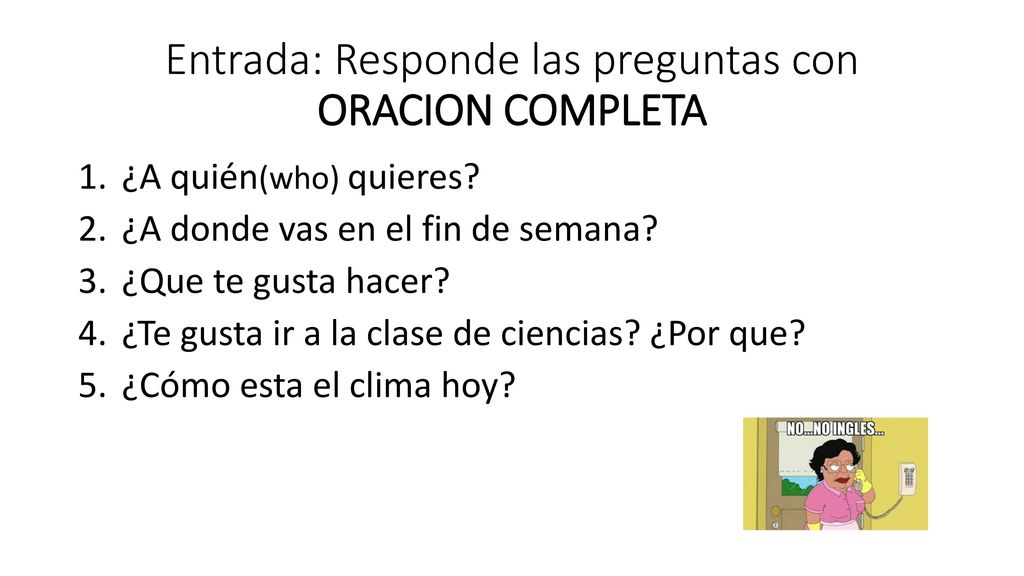 Entrada: Responde las preguntas con ORACION COMPLETA

1. ¿A quién(who) quieres?
2. ¿A donde vas en el fin de semana?
3. ¿Que te gusta hacer?
4. ¿Te gusta ir a la clase de ciencias? ¿Por que?
5. ¿Cómo esta el clima hoy?

NO...NO INGLES...